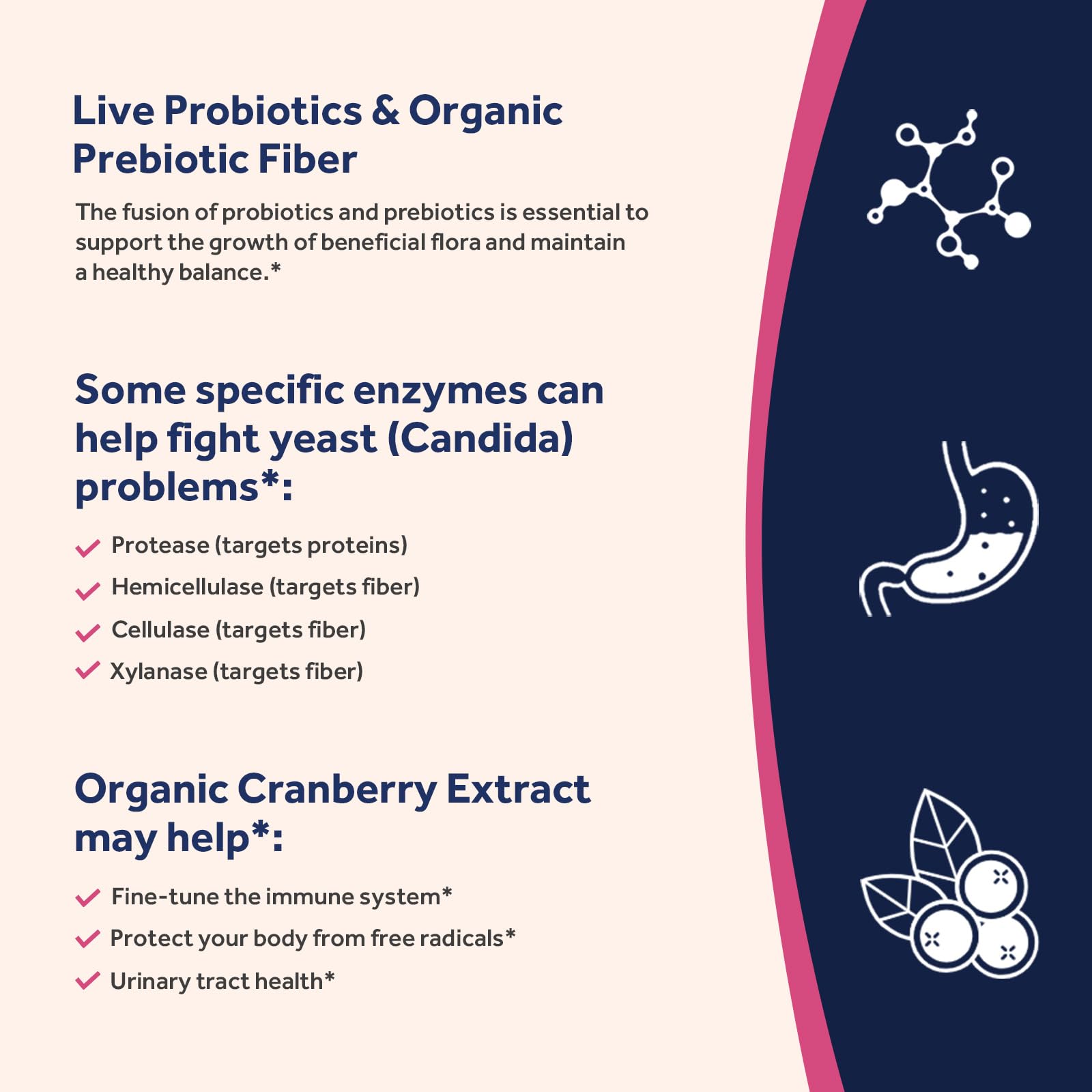 Live Probiotics & Organic Prebiotic Fiber

The fusion of probiotics and prebiotics is essential to support the growth of beneficial flora and maintain a healthy balance.*

Some specific enzymes can help fight yeast (Candida) problems*:

Protease (targets proteins)

Hemicellulase (targets fiber)

Cellulase (targets fiber)

Xylanase (targets fiber)

Organic Cranberry Extract may help*:

Fine-tune the immune system*

Protect your body from free radicals*

Urinary tract health*